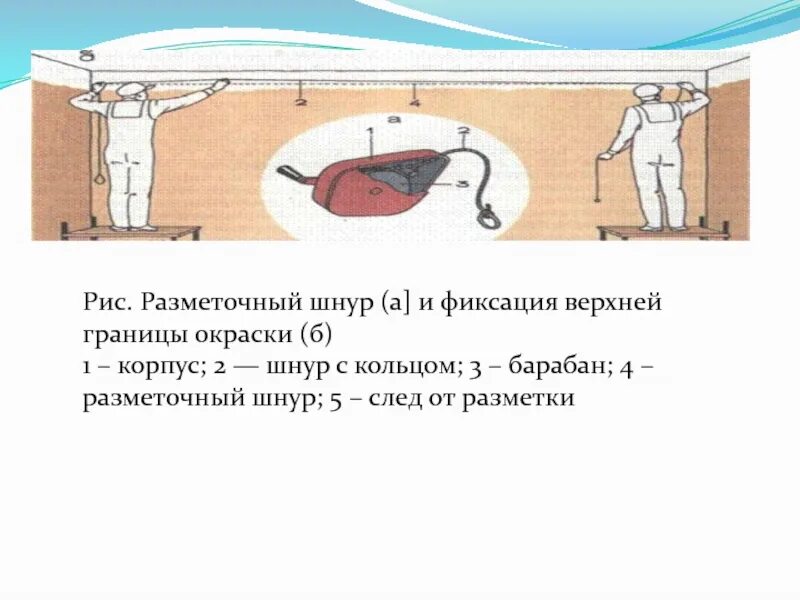 б
2
4
а
1
2
3

Рис. Разметочный шнур (а] и фиксация верхней границы окраски (б)
1 – корпус; 2 — шнур с кольцом; 3 – барабан; 4 – разметочный шнур; 5 – след от разметки